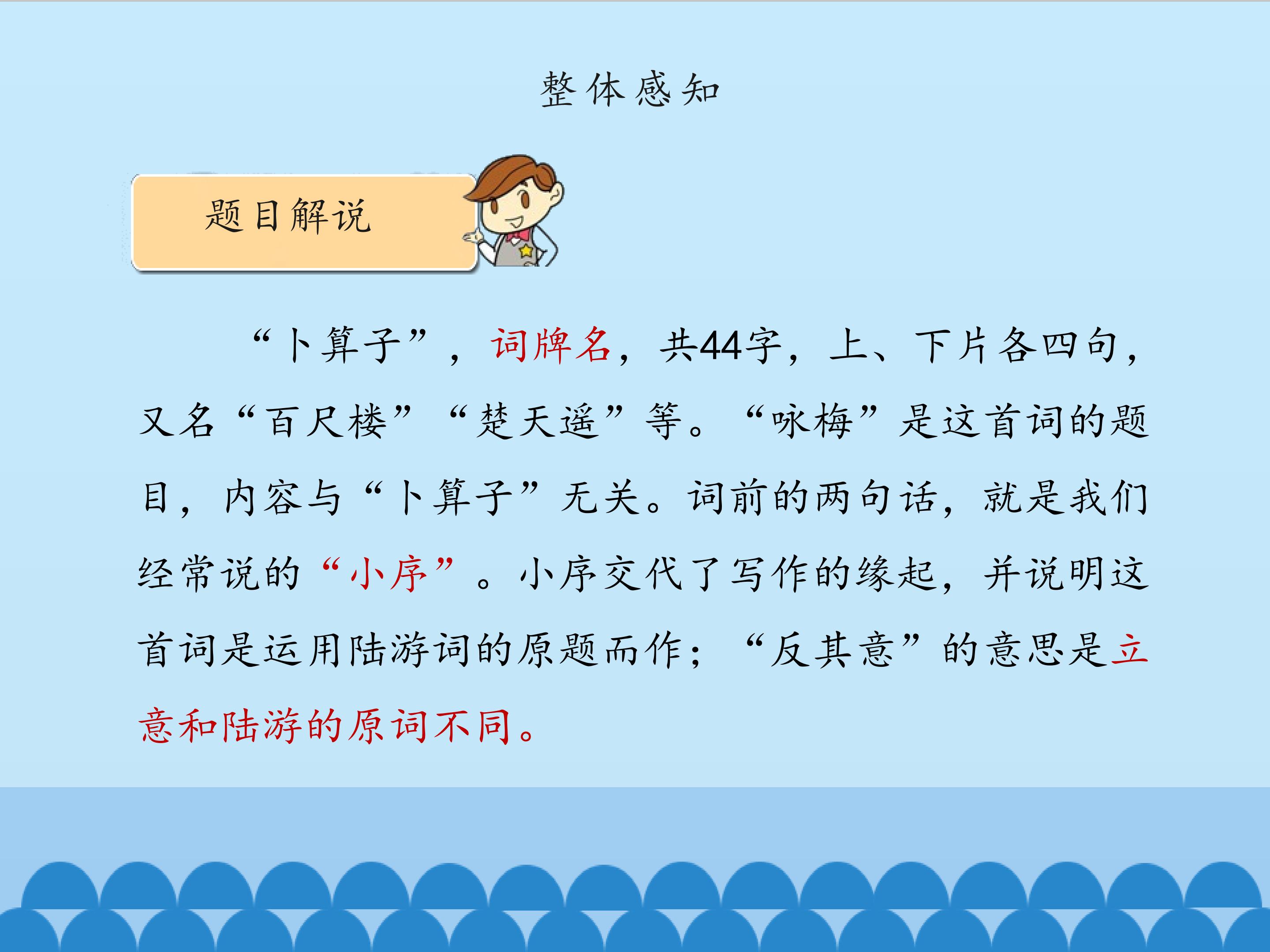 整体感知

题目解说

“卜算子”，词牌名，共44字，上、下片各四句，又名“百尺楼”“楚天遥”等。“咏梅”是这首词的题目，内容与“卜算子”无关。词前的两句话，就是我们经常说的“小序”。小序交代了写作的缘起，并说明这首词是运用陆游词的原题而作；“反其意”的意思是立意和陆游的原词不同。